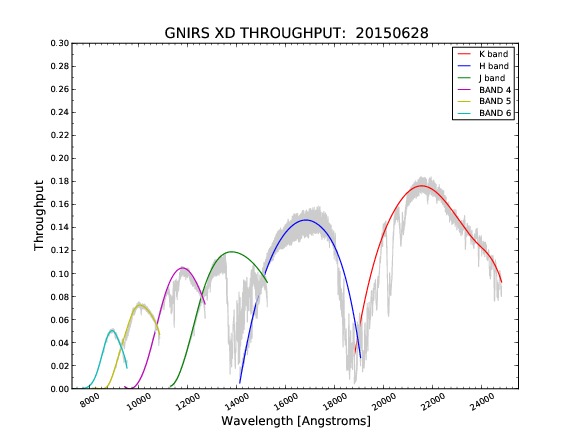 GNIRS XD THROUGHPUT: 20150628

K band
H band
J band
BAND 4
BAND 5
BAND 6

Throughput

0.30
0.28
0.26
0.24
0.22
0.20
0.18
0.16
0.14
0.12
0.10
0.08
0.06
0.04
0.02
0.00

8000
10000
12000
14000
16000
18000
20000
22000
24000

Wavelength [Angstroms]